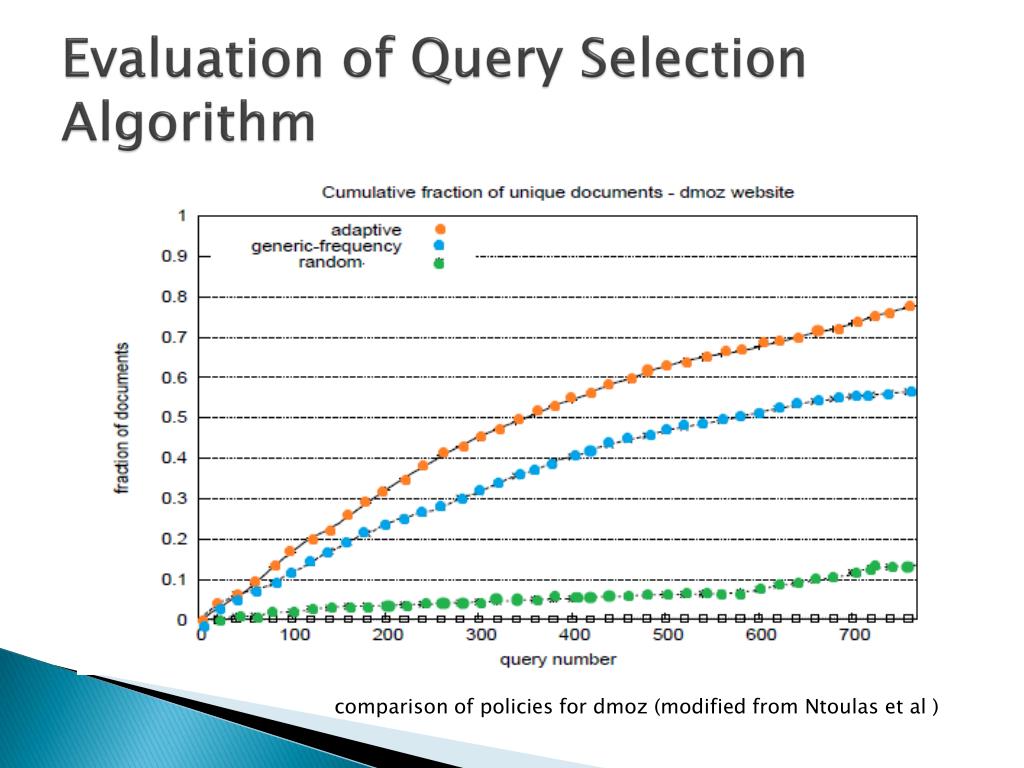 Evaluation of Query Selection Algorithm

Cumulative fraction of unique documents - dmoz website

adaptive
generic-frequency
random

fraction of documents

1
0.9
0.8
0.7
0.6
0.5
0.4
0.3
0.2
0.1
0

0
100
200
300
400
500
600
700

query number

comparison of policies for dmoz (modified from Ntoulas et al )